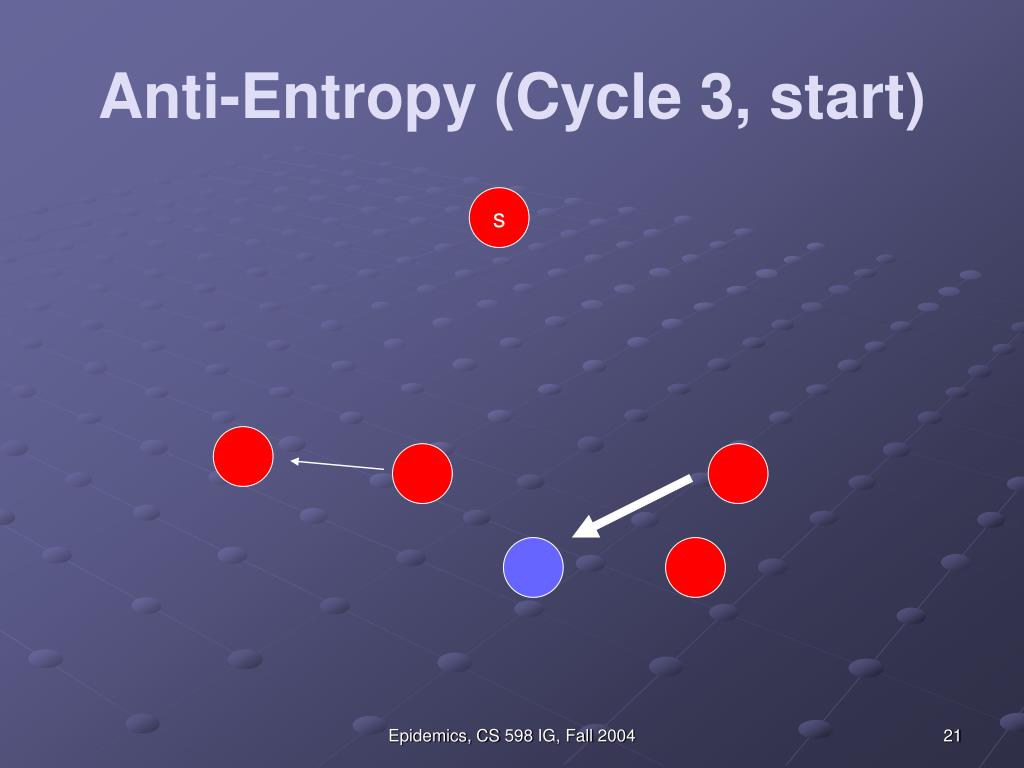 Anti-Entropy (Cycle 3, start)

s

Epidemics, CS 598 IG, Fall 2004

21